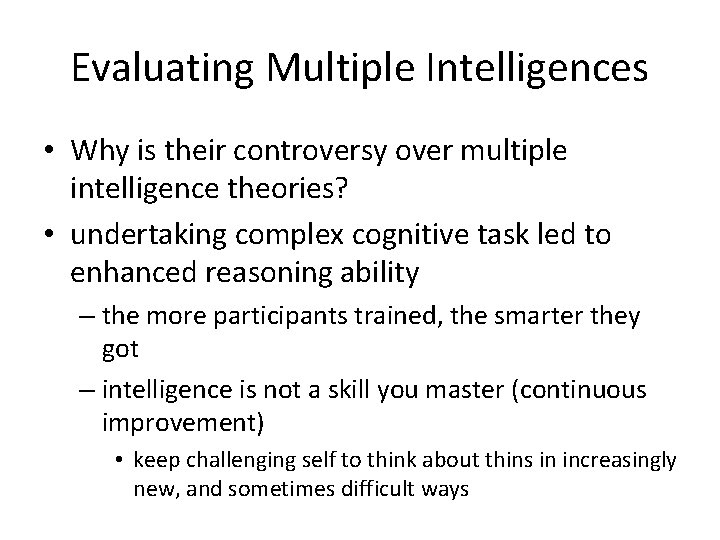 Evaluating Multiple Intelligences

• Why is their controversy over multiple intelligence theories?

• undertaking complex cognitive task led to enhanced reasoning ability

– the more participants trained, the smarter they got

– intelligence is not a skill you master (continuous improvement)

• keep challenging self to think about thins in increasingly new, and sometimes difficult ways